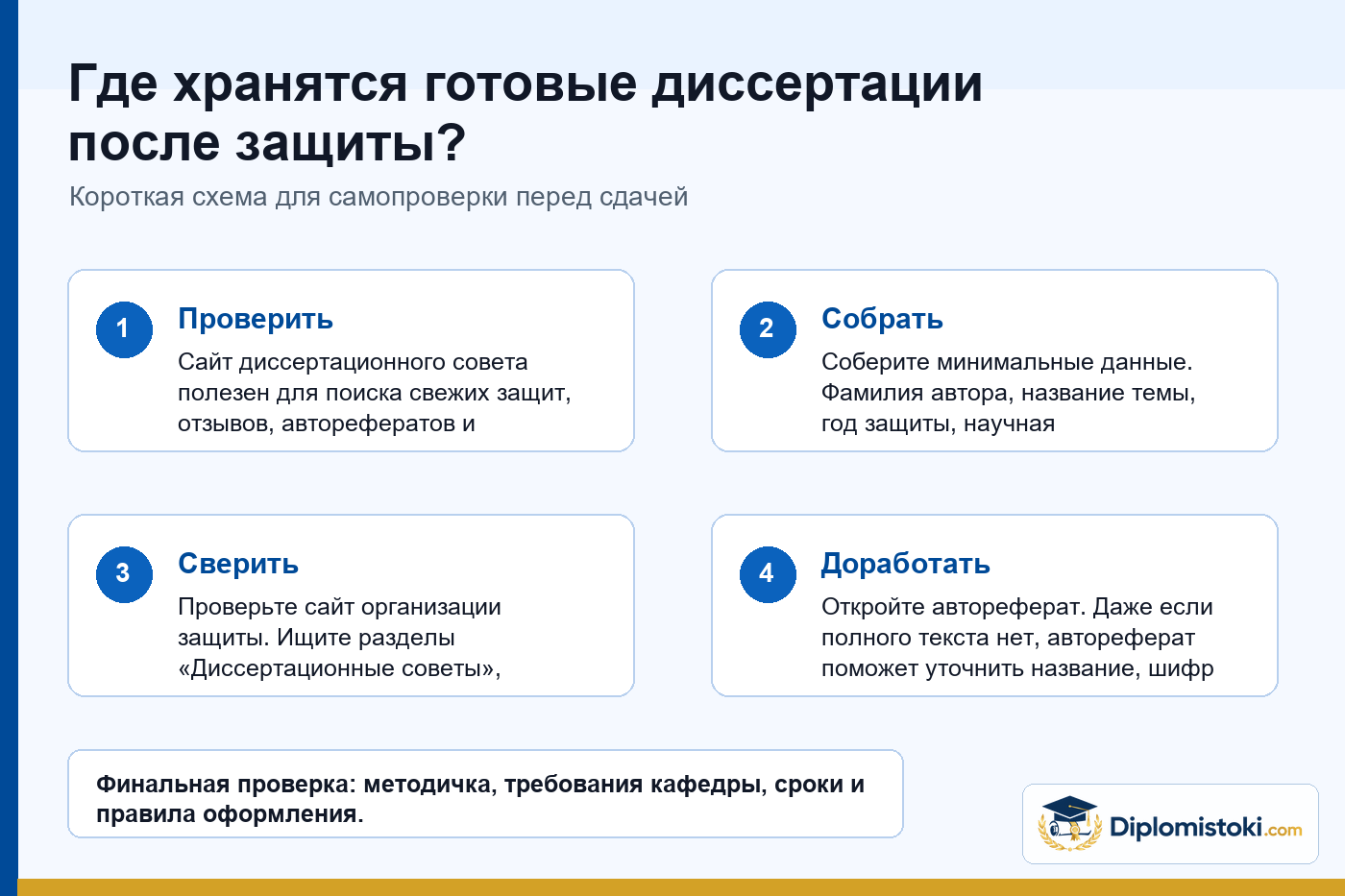 Где хранятся готовые диссертации после защиты?

Короткая схема для самопроверки перед сдачей

1

Проверить

Сайт диссертационного совета полезен для поиска свежих защит, отзывов, авторефератов и

2

Собрать

Соберите минимальные данные. Фамилия автора, название темы, год защиты, научная

3

Сверить

Проверьте сайт организации защиты. Ищите разделы «Диссертационные советы»,

4

Доработать

Откройте автореферат. Даже если полного текста нет, автореферат поможет уточнить название, шифр

Финальная проверка: методичка, требования кафедры, сроки и правила оформления.

Diplomistoki.com